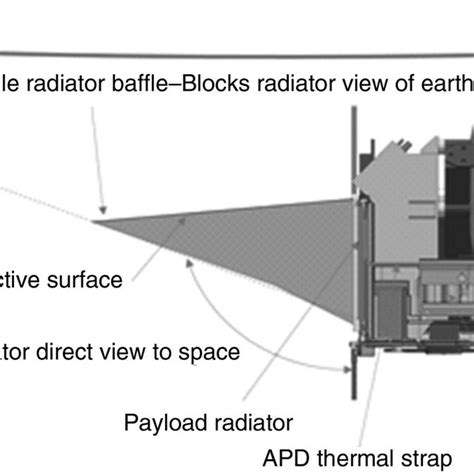 le radiator baffle–Blocks radiator view of earth

ctive surface

tor direct view to space

Payload radiator

APD thermal strap